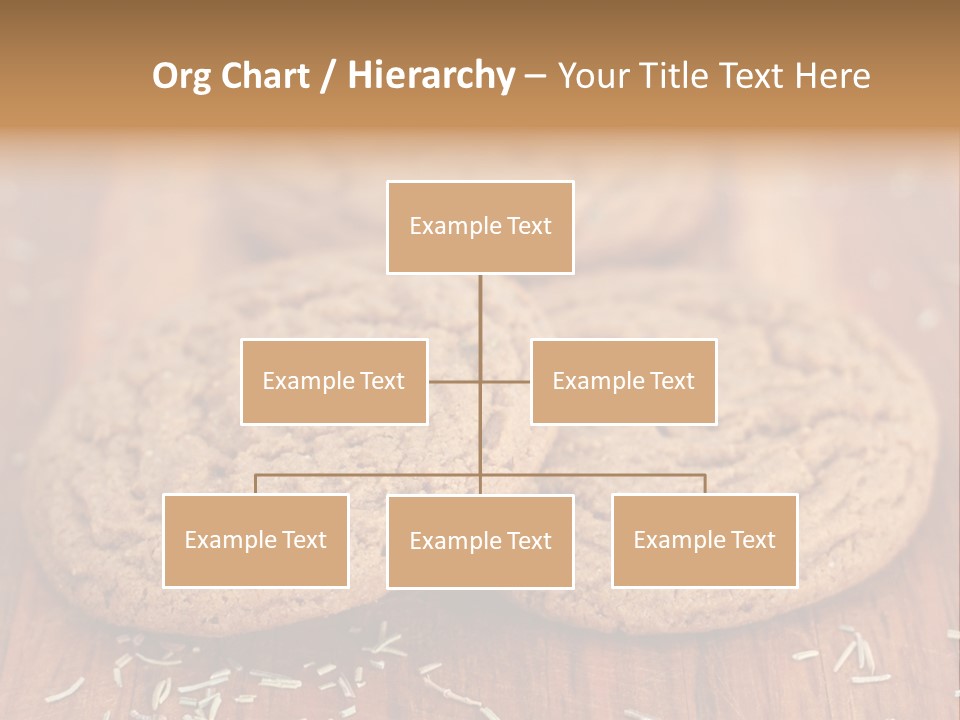 Org Chart / Hierarchy – Your Title Text Here

Example Text

Example Text

Example Text

Example Text

Example Text

Example Text